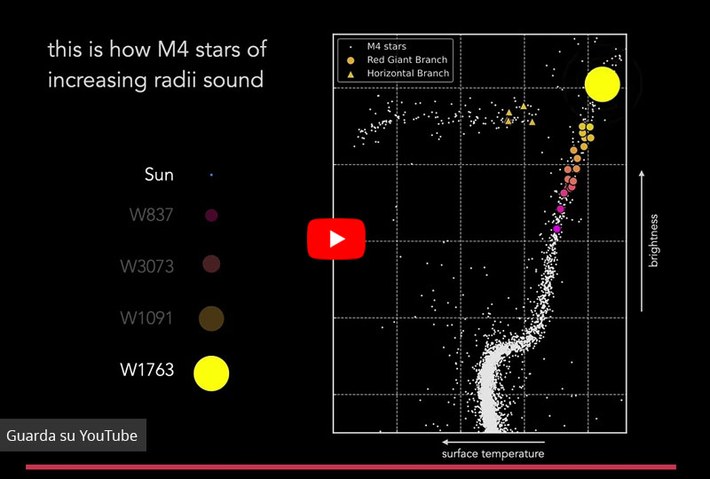 this is how M4 stars of increasing radii sound

Sun

W837

W3073

W1091

W1763

M4 stars
Red Giant Branch
Horizontal Branch

brightness

surface temperature

Guarda su YouTube